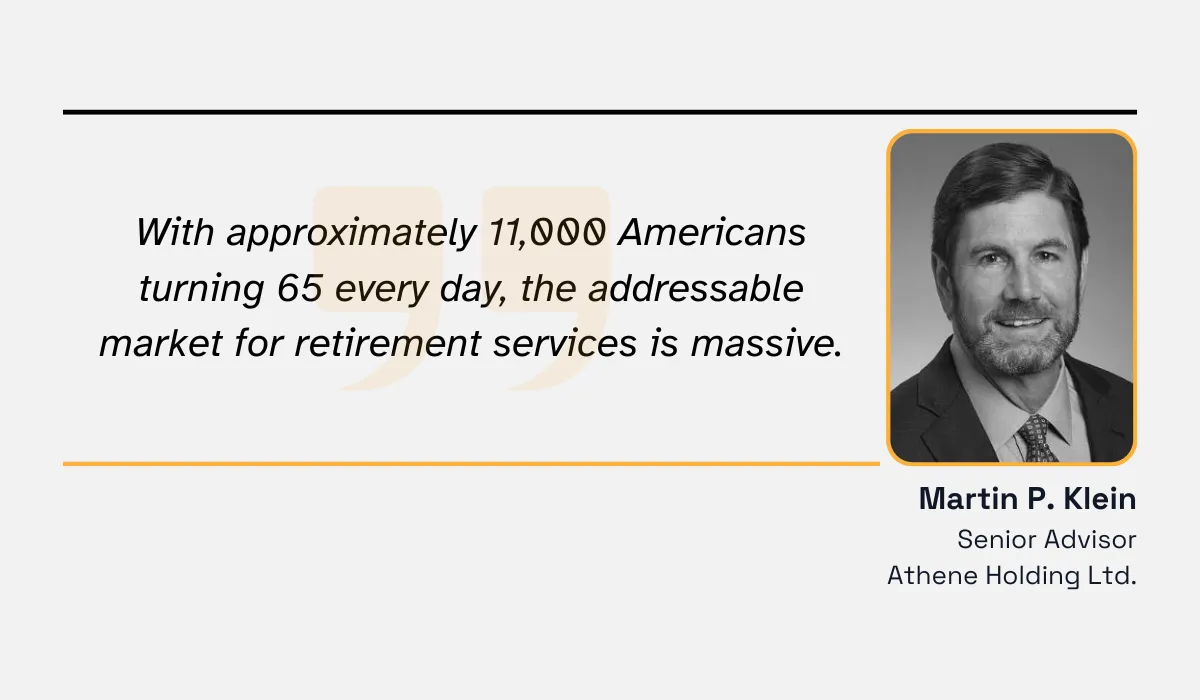 With approximately 11,000 Americans turning 65 every day, the addressable market for retirement services is massive.

Martin P. Klein
Senior Advisor
Athene Holding Ltd.